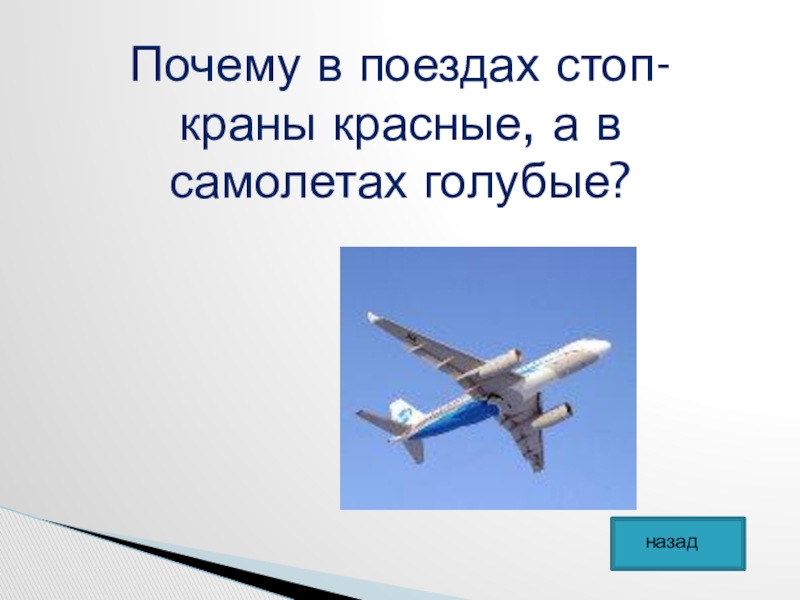 Почему в поездах стоп-краны красные, а в самолетах голубые?

назад